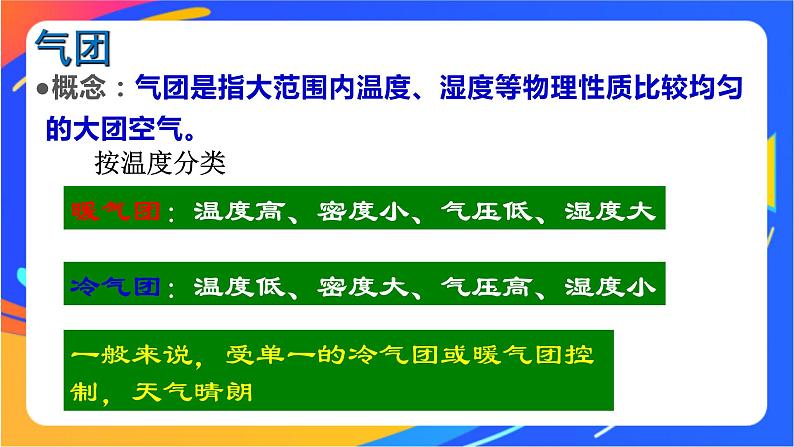 气团

●概念：气团是指大范围内温度、湿度等物理性质比较均匀的大团空气。

按温度分类

暖气团：温度高、密度小、气压低、湿度大

冷气团：温度低、密度大、气压高、湿度小

一般来说，受单一的冷气团或暖气团控制，天气晴朗